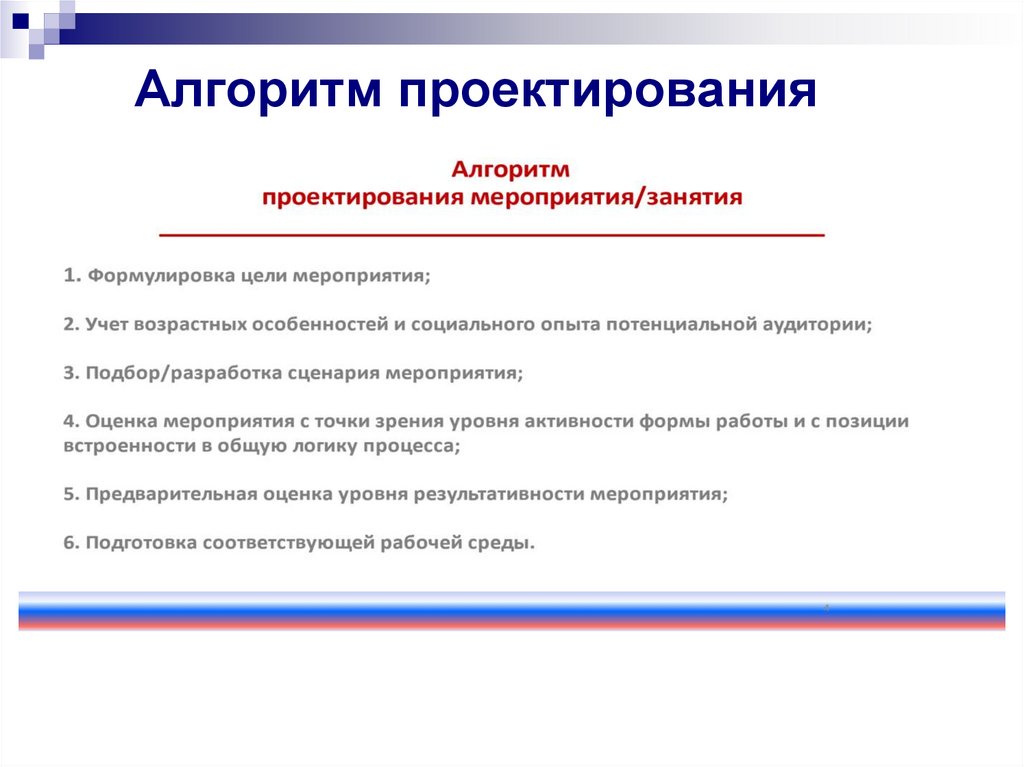 Алгоритм проектирования

Алгоритм
проектирования мероприятия/занятия

1. Формулировка цели мероприятия;

2. Учет возрастных особенностей и социального опыта потенциальной аудитории;

3. Подбор/разработка сценария мероприятия;

4. Оценка мероприятия с точки зрения уровня активности формы работы и с позиции встроенности в общую логику процесса;

5. Предварительная оценка уровня результативности мероприятия;

6. Подготовка соответствующей рабочей среды.